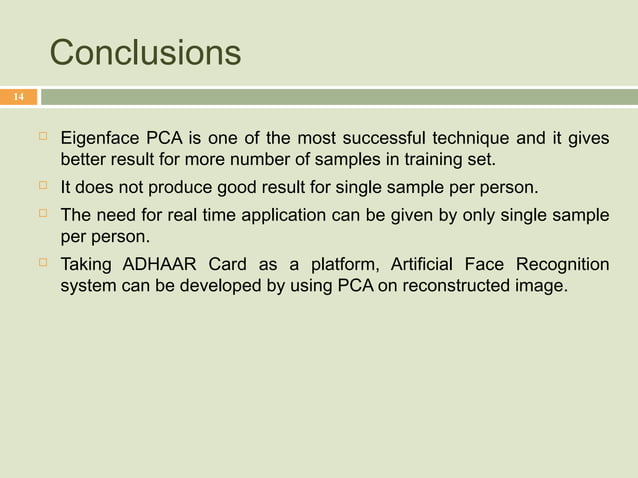 Conclusions

14

Eigenface PCA is one of the most successful technique and it gives better result for more number of samples in training set.

It does not produce good result for single sample per person.

The need for real time application can be given by only single sample per person.

Taking ADHAAR Card as a platform, Artificial Face Recognition system can be developed by using PCA on reconstructed image.